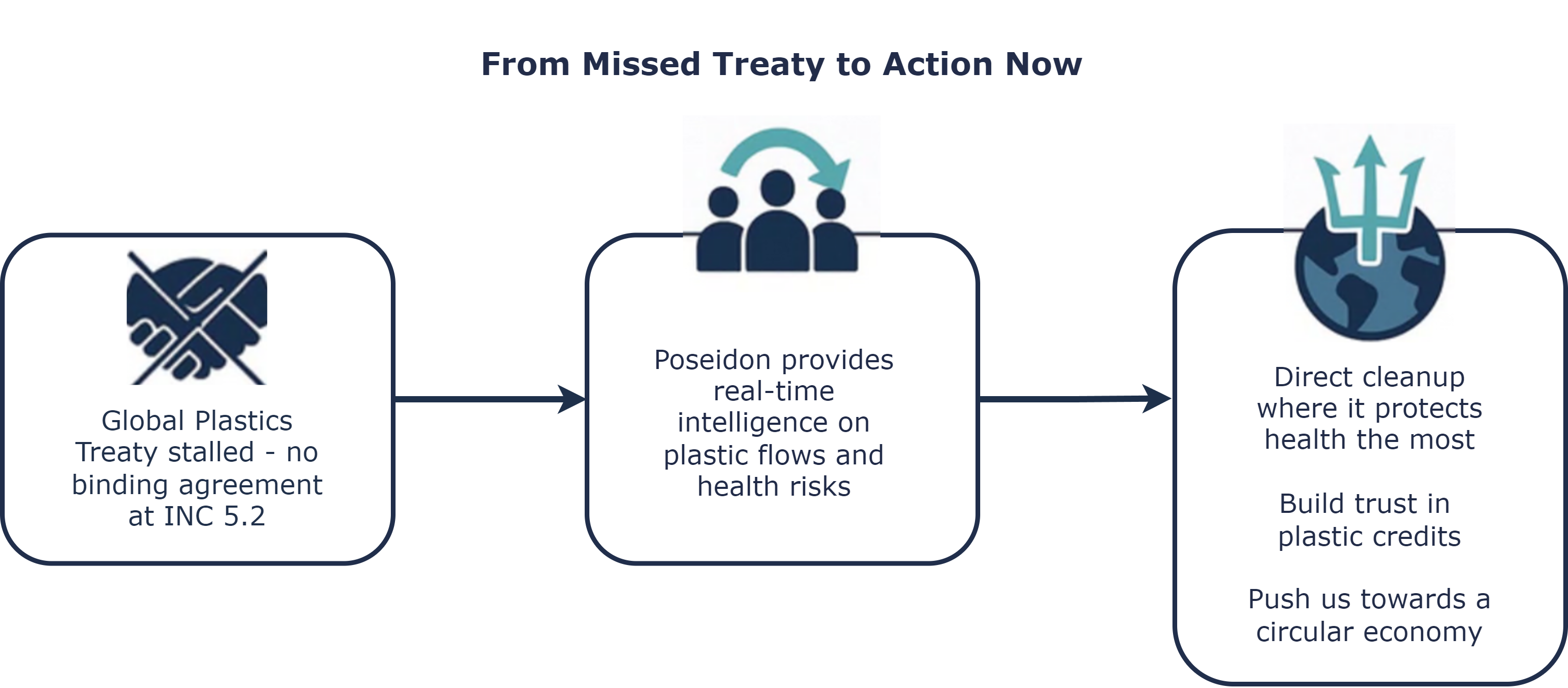 From Missed Treaty to Action Now

Global Plastics Treaty stalled - no binding agreement at INC 5.2

Poseidon provides real-time intelligence on plastic flows and health risks

Direct cleanup where it protects health the most

Build trust in plastic credits

Push us towards a circular economy